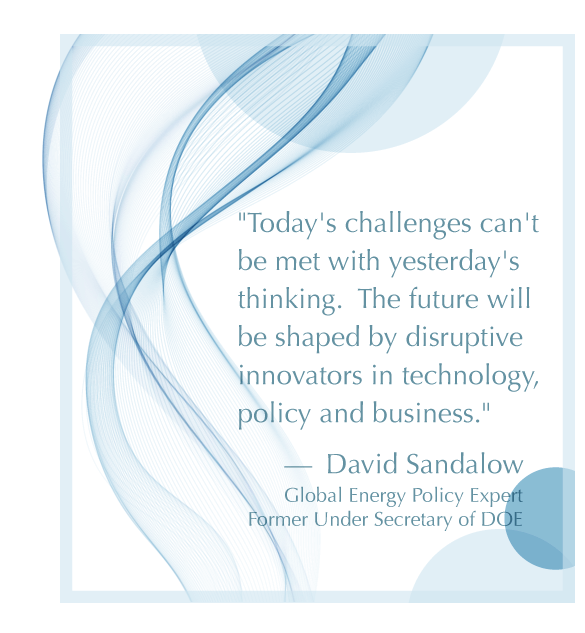 "Today's challenges can't be met with yesterday's thinking.  The future will be shaped by disruptive innovators in technology, policy and business."

— David Sandalow
Global Energy Policy Expert
Former Under Secretary of DOE